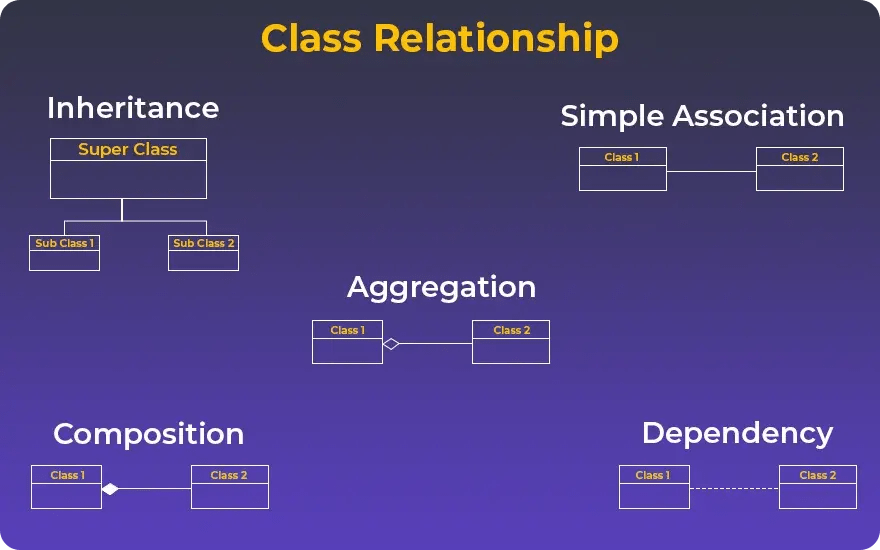 Class Relationship

Inheritance

Super Class

Sub Class 1

Sub Class 2

Simple Association

Class 1

Class 2

Aggregation

Class 1

Class 2

Composition

Class 1

Class 2

Dependency

Class 1

Class 2